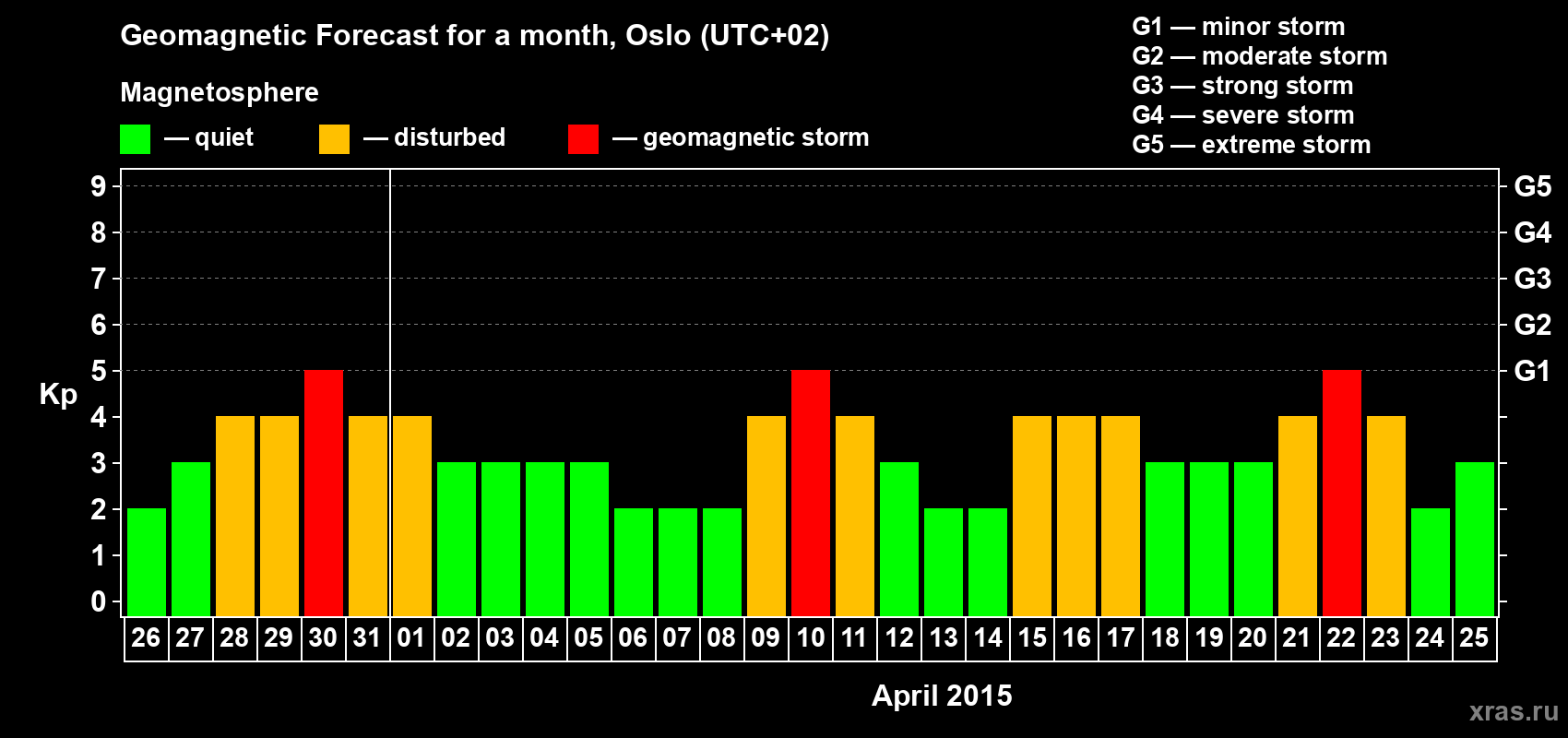 Geomagnetic Forecast for a month, Oslo (UTC+02)

Magnetosphere

— quiet — disturbed — geomagnetic storm

G1 — minor storm
G2 — moderate storm
G3 — strong storm
G4 — severe storm
G5 — extreme storm

Kp

9 8 7 6 5 4 3 2 1 0

G5 G4 G3 G2 G1

26 27 28 29 30 31 01 02 03 04 05 06 07 08 09 10 11 12 13 14 15 16 17 18 19 20 21 22 23 24 25

April 2015

xras.ru